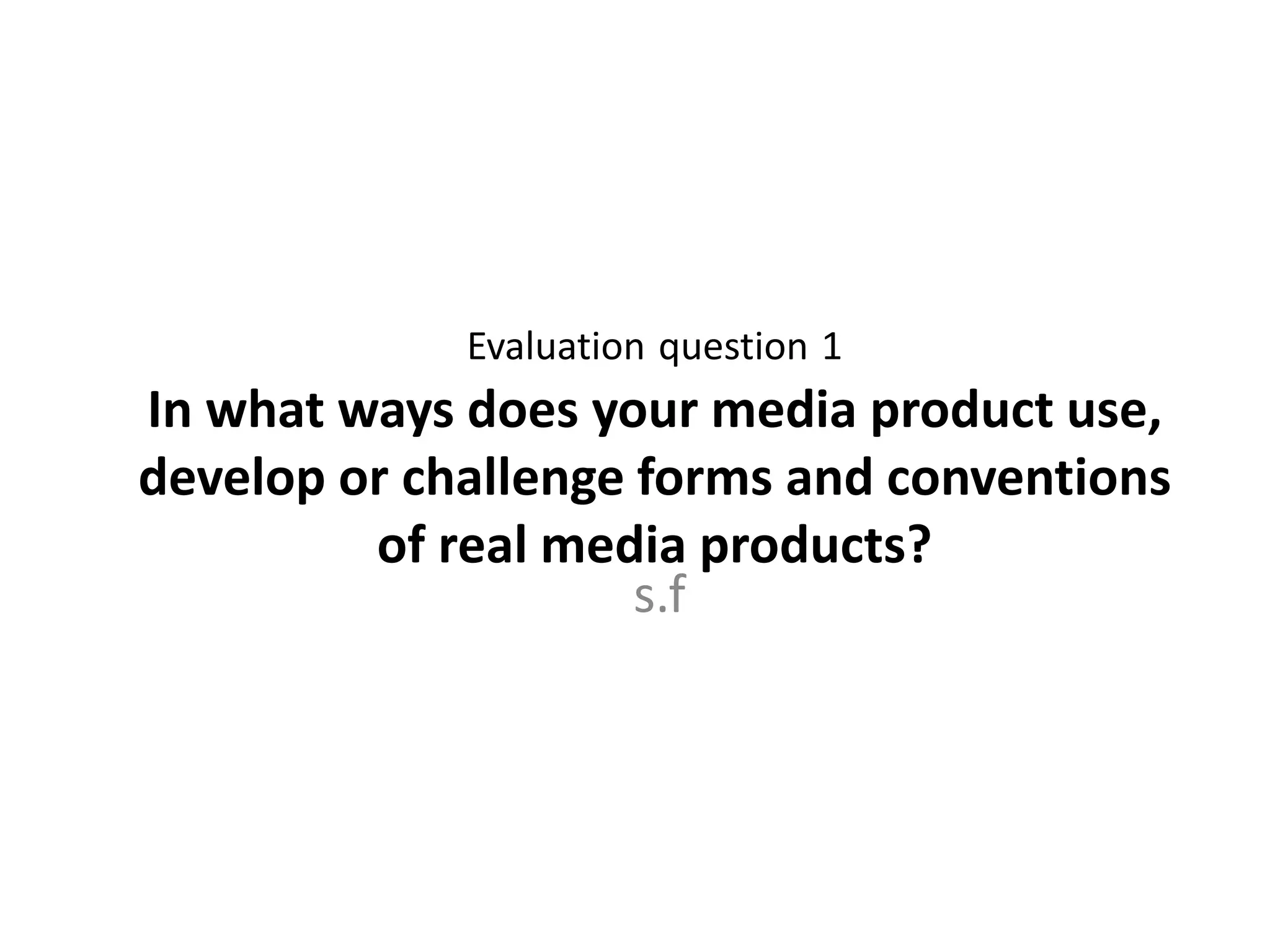 Evaluation question 1

In what ways does your media product use, develop or challenge forms and conventions of real media products?

s.f